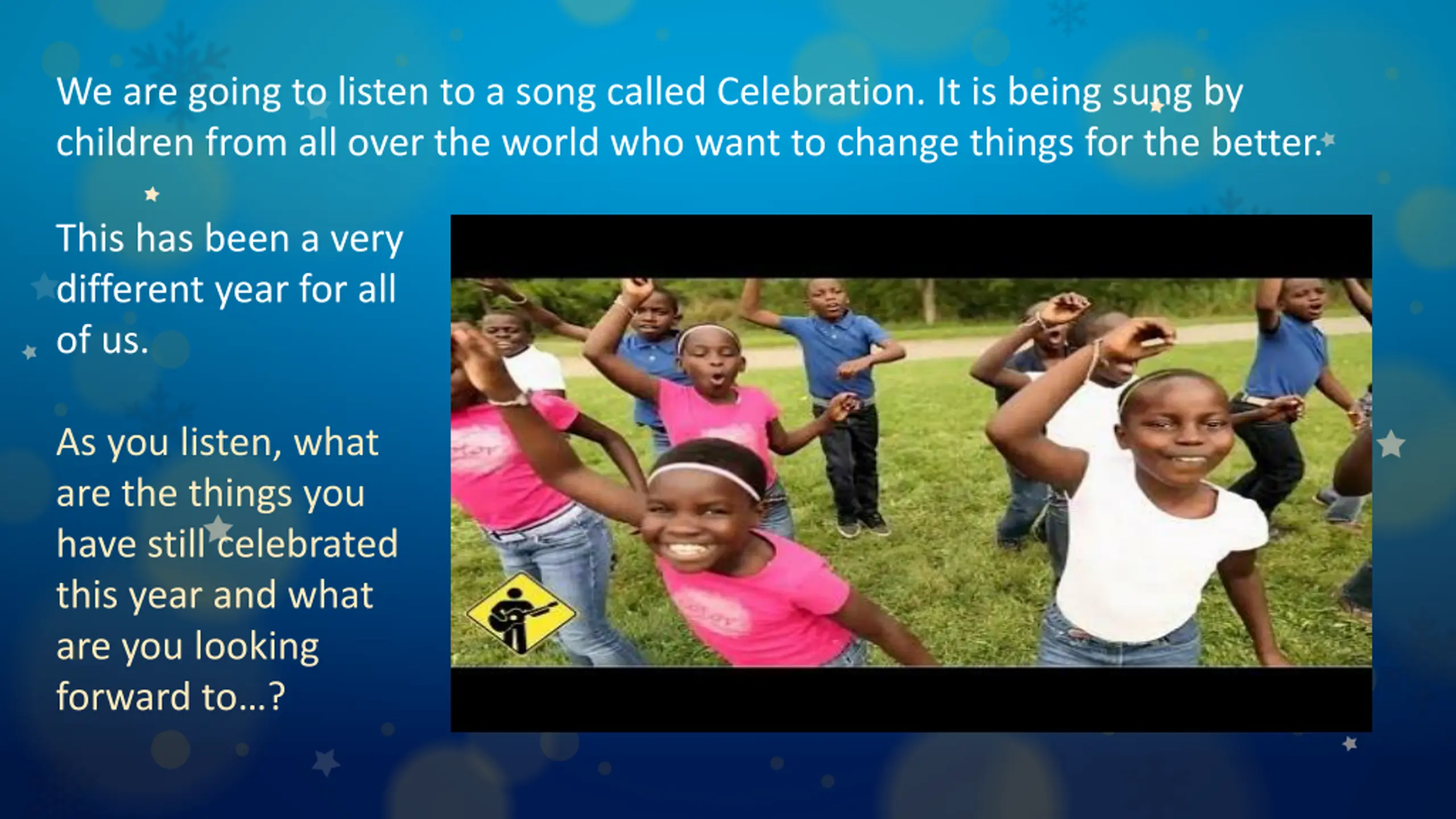 We are going to listen to a song called Celebration. It is being sung by children from all over the world who want to change things for the better.

This has been a very different year for all of us.

As you listen, what are the things you have still celebrated this year and what are you looking forward to…?